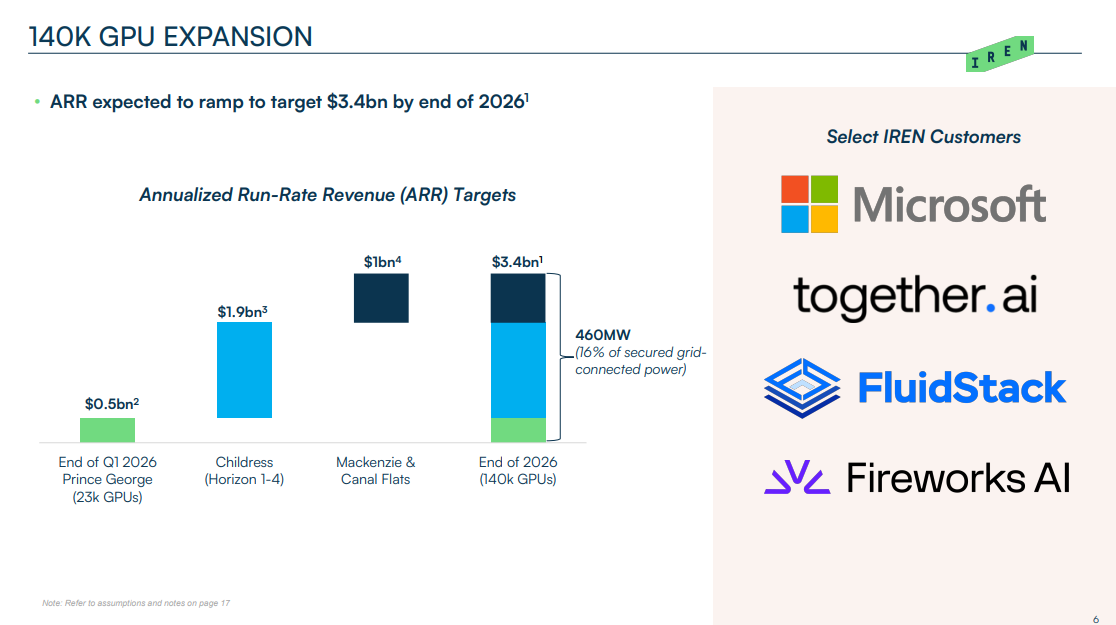 140K GPU EXPANSION

IREN

• ARR expected to ramp to target \$3.4bn by end of 2026$^1$

Annualized Run-Rate Revenue (ARR) Targets

\$0.5bn$^2$

\$1.9bn$^3$

\$1bn$^4$

\$3.4bn$^1$

460MW
(16% of secured grid-connected power)

End of Q1 2026 Prince George (23k GPUs)

Childress (Horizon 1-4)

Mackenzie & Canal Flats

End of 2026 (140k GPUs)

Select IREN Customers

Microsoft

together.ai

FluidStack

Fireworks AI

Note: Refer to assumptions and notes on page 17

6